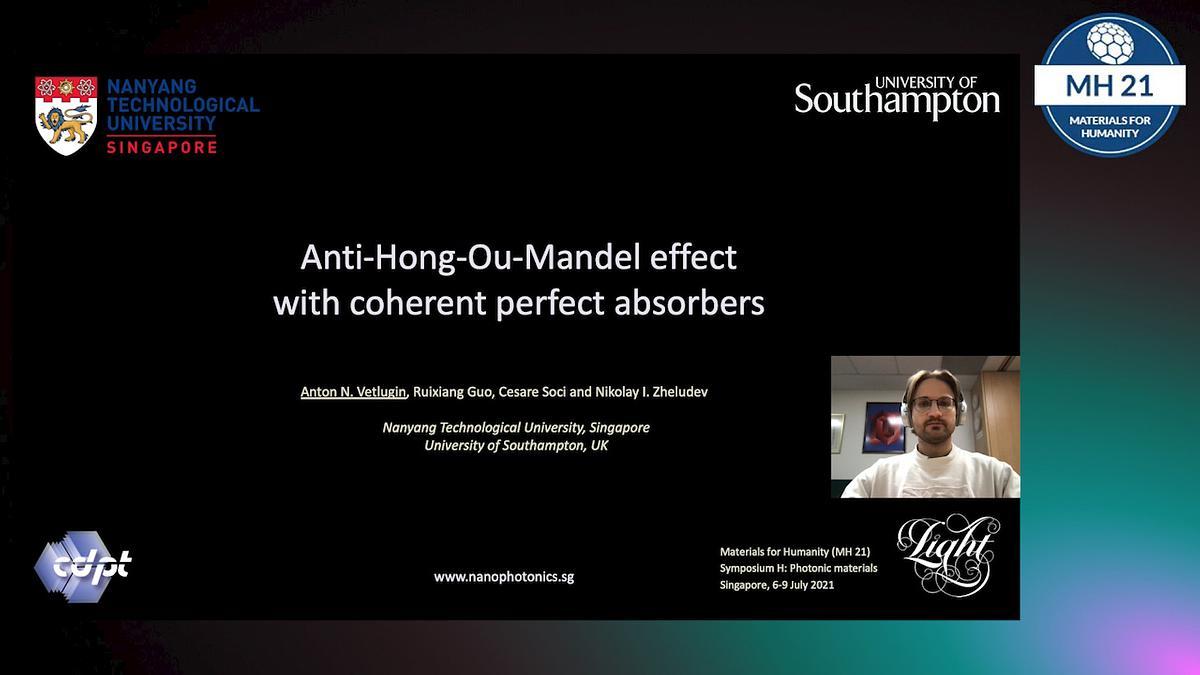 NANYANG TECHNOLOGICAL UNIVERSITY SINGAPORE

UNIVERSITY OF Southampton

MH 21
MATERIALS FOR HUMANITY

Anti-Hong-Ou-Mandel effect with coherent perfect absorbers

Anton N. Vetlugin, Ruixiang Guo, Cesare Soci and Nikolay I. Zheludev

Nanyang Technological University, Singapore
University of Southampton, UK

cdpt

www.nanophotonics.sg

Materials for Humanity (MH 21)
Symposium H: Photonic materials
Singapore, 6-9 July 2021

Light